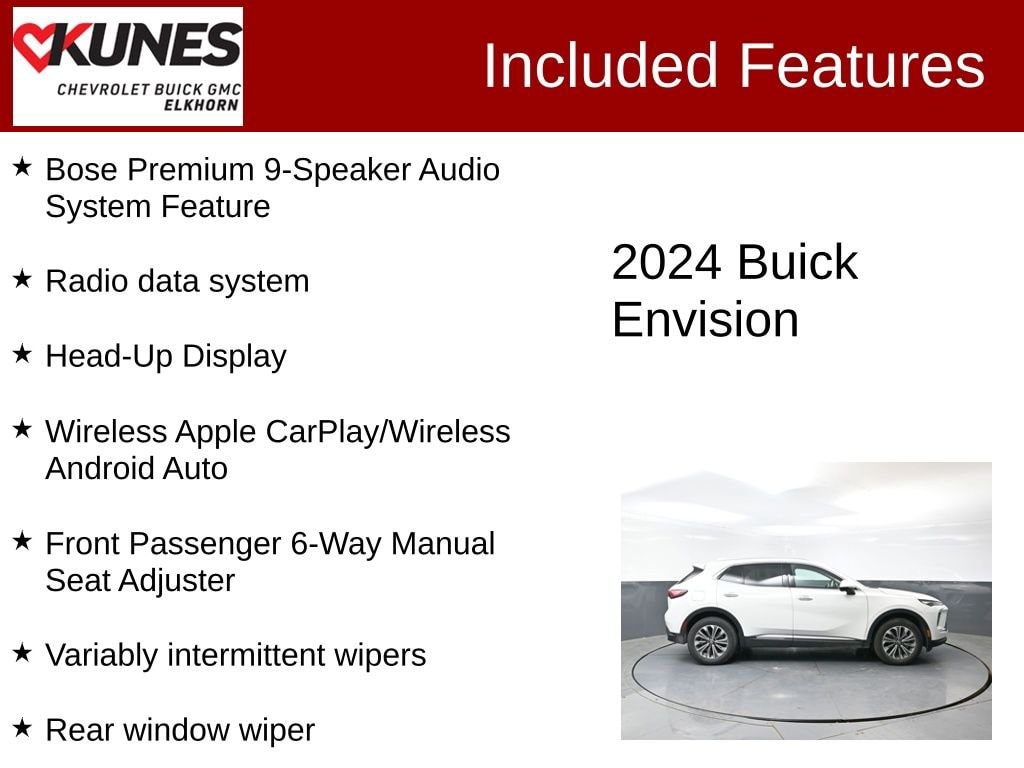 KUNES
CHEVROLET BUICK GMC
ELKHORN

Included Features

★ Bose Premium 9-Speaker Audio System Feature

★ Radio data system

★ Head-Up Display

★ Wireless Apple CarPlay/Wireless Android Auto

★ Front Passenger 6-Way Manual Seat Adjuster

★ Variably intermittent wipers

★ Rear window wiper

2024 Buick Envision